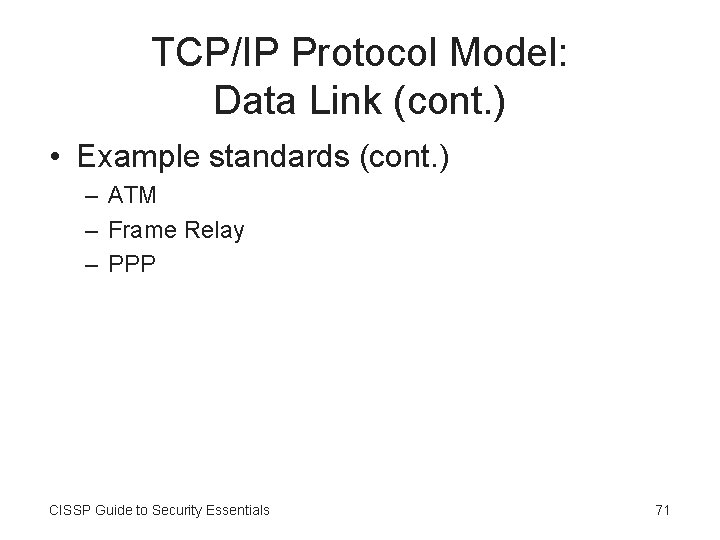 TCP/IP Protocol Model: Data Link (cont.)

• Example standards (cont.)
– ATM
– Frame Relay
– PPP

CISSP Guide to Security Essentials

71